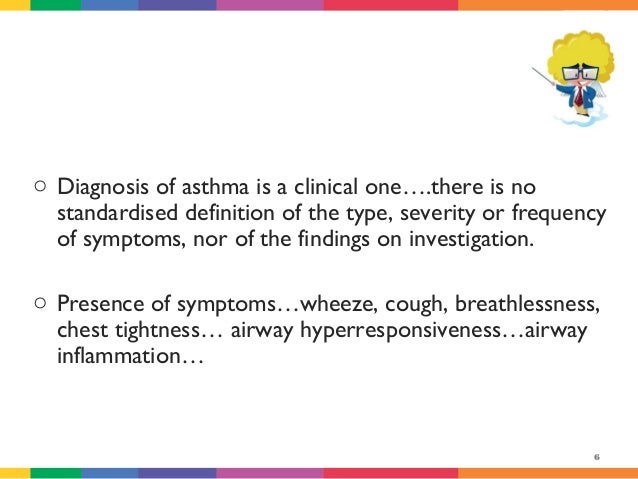 ○ Diagnosis of asthma is a clinical one….there is no standardised definition of the type, severity or frequency of symptoms, nor of the findings on investigation.

○ Presence of symptoms…wheeze, cough, breathlessness, chest tightness… airway hyperresponsiveness…airway inflammation…

6